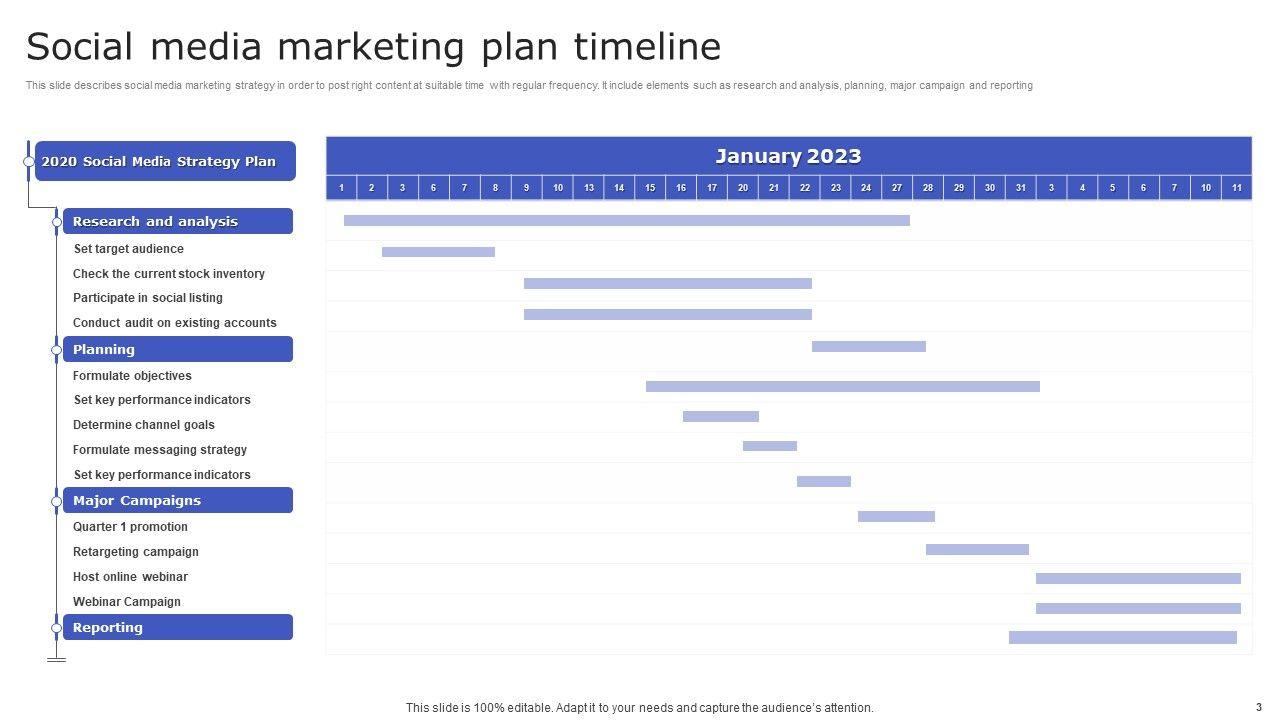 Social media marketing plan timeline

This slide describes social media marketing strategy in order to post right content at suitable time with regular frequency. It include elements such as research and analysis, planning, major campaign and reporting

2020 Social Media Strategy Plan

Research and analysis

Set target audience

Check the current stock inventory

Participate in social listing

Conduct audit on existing accounts

Planning

Formulate objectives

Set key performance indicators

Determine channel goals

Formulate messaging strategy

Set key performance indicators

Major Campaigns

Quarter 1 promotion

Retargeting campaign

Host online webinar

Webinar Campaign

Reporting

January 2023

| 1 | 2 | 3 | 6 | 7 | 8 | 9 | 10 | 13 | 14 | 15 | 16 | 17 | 20 | 21 | 22 | 23 | 24 | 27 | 28 | 29 | 30 | 31 | 3 | 4 | 5 | 6 | 7 | 10 | 11 |
|---|---|---|---|---|---|---|---|---|---|---|---|---|---|---|---|---|---|---|---|---|---|---|---|---|---|---|---|---|---|

This slide is 100% editable. Adapt it to your needs and capture the audience's attention.

3